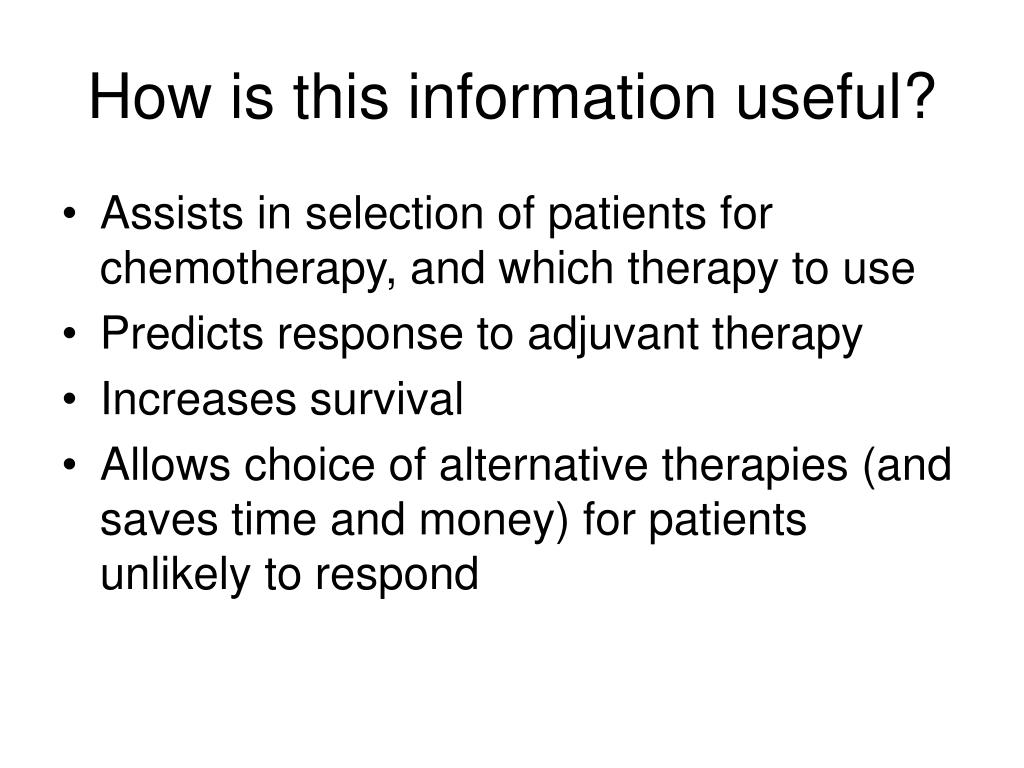 How is this information useful?

• Assists in selection of patients for chemotherapy, and which therapy to use
• Predicts response to adjuvant therapy
• Increases survival
• Allows choice of alternative therapies (and saves time and money) for patients unlikely to respond